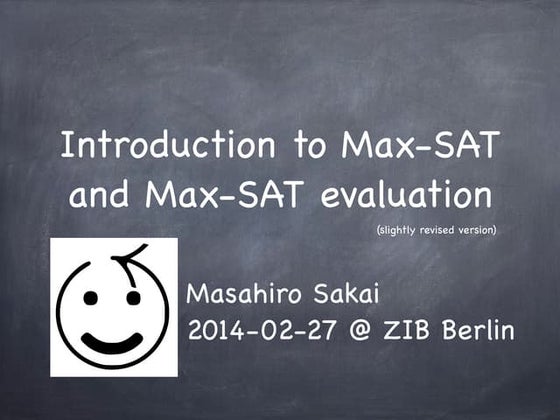 Introduction to Max-SAT and Max-SAT evaluation

(slightly revised version)

Masahiro Sakai
2014-02-27 @ ZIB Berlin